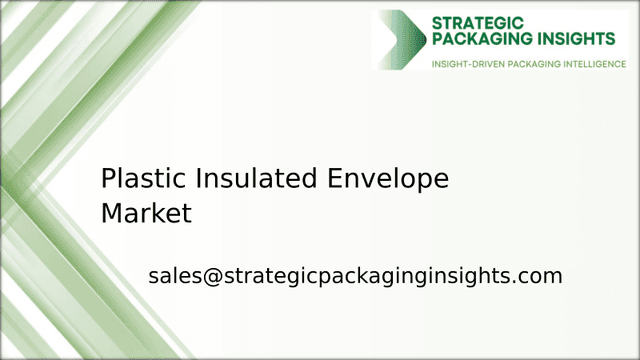 STRATEGIC PACKAGING INSIGHTS
INSIGHT-DRIVEN PACKAGING INTELLIGENCE

Plastic Insulated Envelope Market

sales@strategicpackaginginsights.com